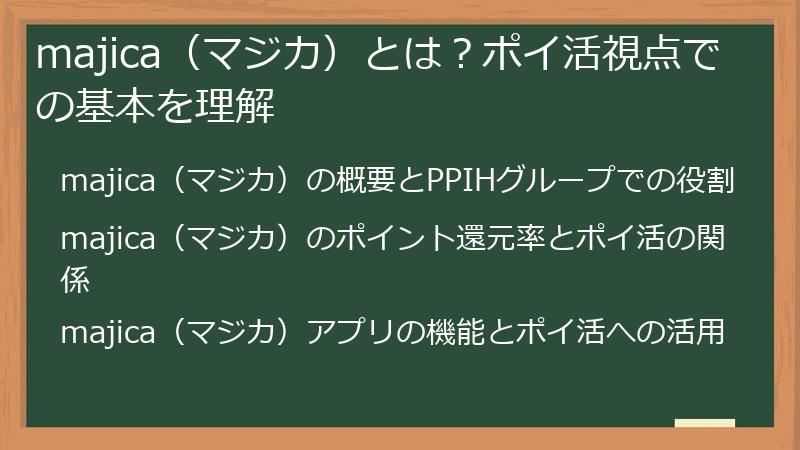 majica（マジカ）とは？ポイ活視点での基本を理解

majica（マジカ）の概要とPPIHグループでの役割

majica（マジカ）のポイント還元率とポイ活の関係

majica（マジカ）アプリの機能とポイ活への活用